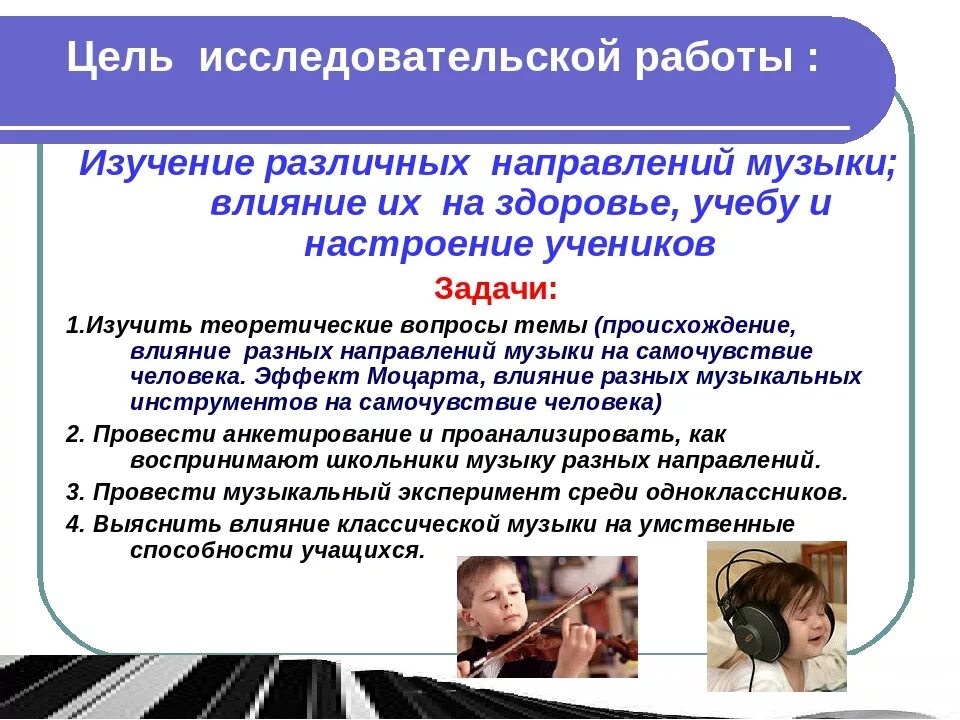 Цель исследовательской работы :

Изучение различных направлений музыки; влияние их на здоровье, учебу и настроение учеников

Задачи:

1.Изучить теоретические вопросы темы (происхождение, влияние разных направлений музыки на самочувствие человека. Эффект Моцарта, влияние разных музыкальных инструментов на самочувствие человека)

2. Провести анкетирование и проанализировать, как воспринимают школьники музыку разных направлений.

3. Провести музыкальный эксперимент среди одноклассников.

4. Выяснить влияние классической музыки на умственные способности учащихся.